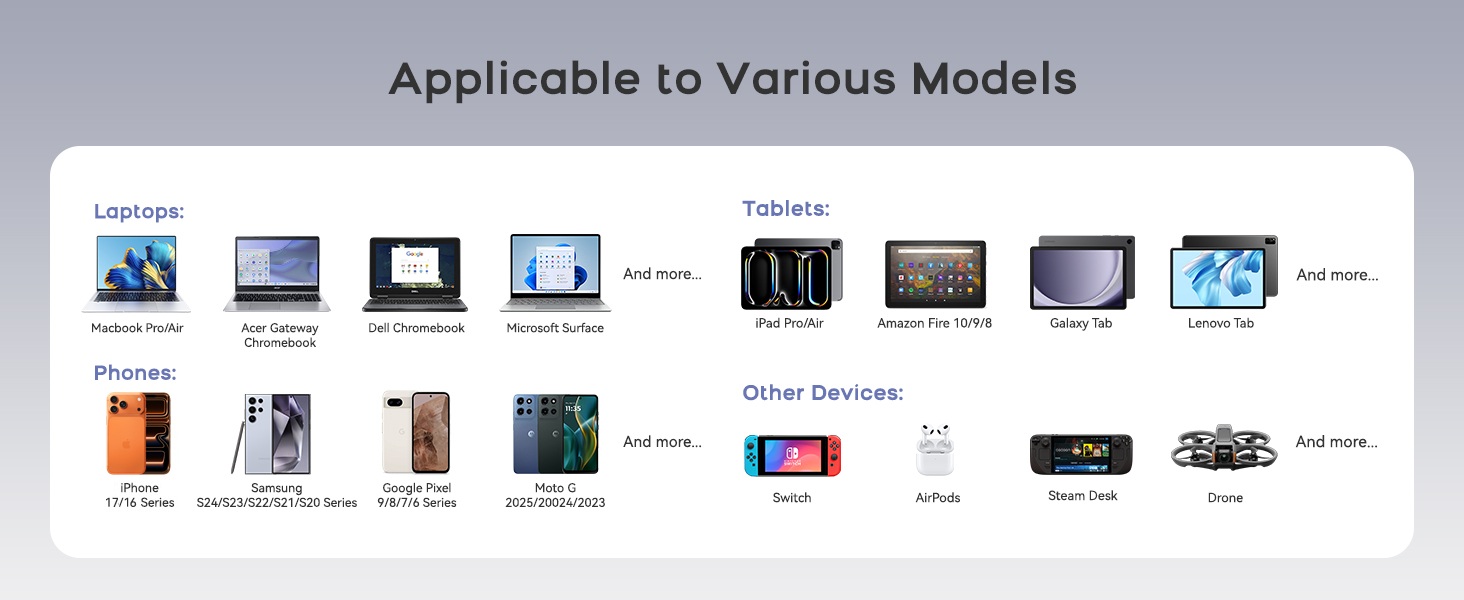 Applicable to Various Models

Laptops:

Macbook Pro/Air

Acer Gateway Chromebook

Dell Chromebook

Microsoft Surface

And more...

Phones:

iPhone 17/16 Series

Samsung S24/S23/S22/S21/S20 Series

Google Pixel 9/8/7/6 Series

Moto G 2025/20024/2023

And more...

Tablets:

iPad Pro/Air

Amazon Fire 10/9/8

Galaxy Tab

Lenovo Tab

And more...

Other Devices:

Switch

AirPods

Steam Desk

Drone

And more...